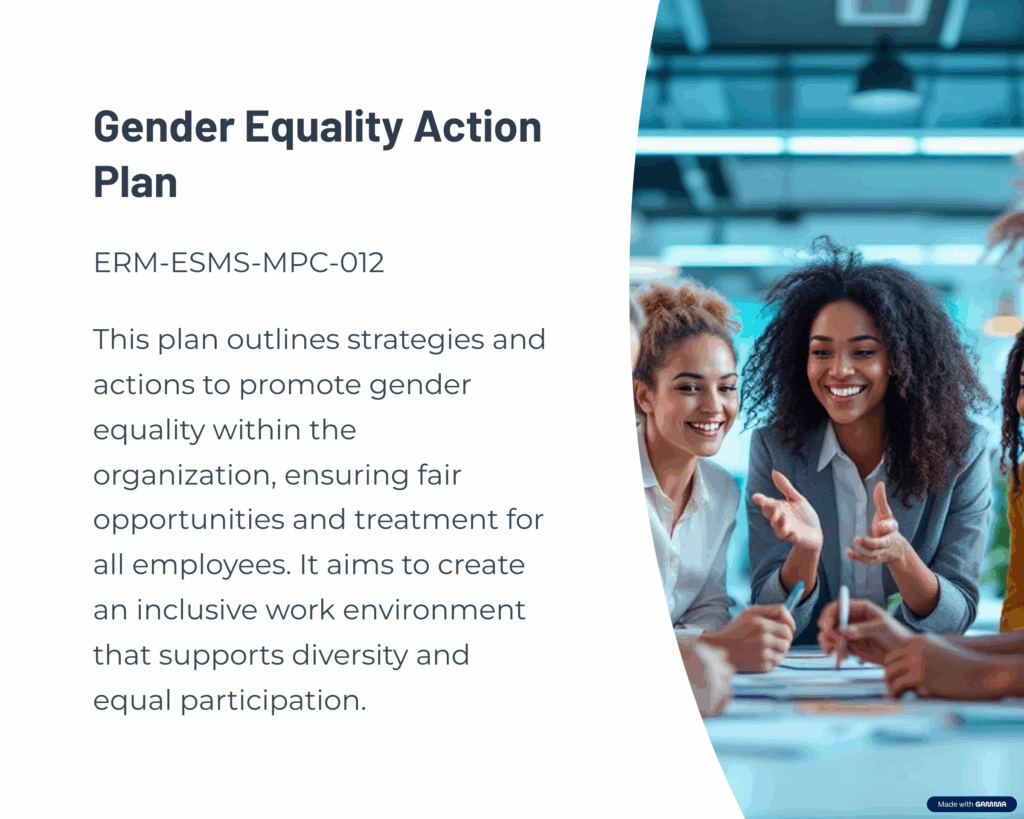 Gender Equality Action Plan

ERM-ESMS-MPC-012

This plan outlines strategies and actions to promote gender equality within the organization, ensuring fair opportunities and treatment for all employees. It aims to create an inclusive work environment that supports diversity and equal participation.

Made with GAMMA